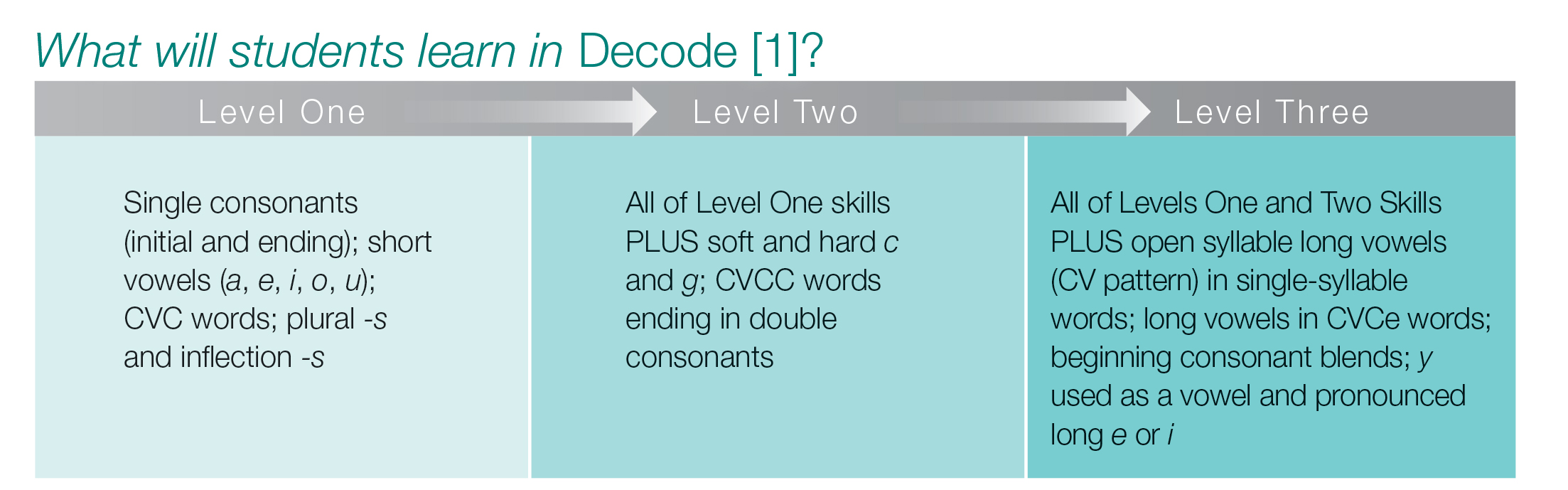 What will students learn in Decode [1]?

| Level One | Level Two | Level Three |
|---|---|---|
| Single consonants (initial and ending); short vowels (a, e, i, o, u); CVC words; plural -s and inflection -s | All of Level One skills PLUS soft and hard c and g; CVCC words ending in double consonants | All of Levels One and Two Skills PLUS open syllable long vowels (CV pattern) in single-syllable words; long vowels in CVCe words; beginning consonant blends; y used as a vowel and pronounced long e or i |